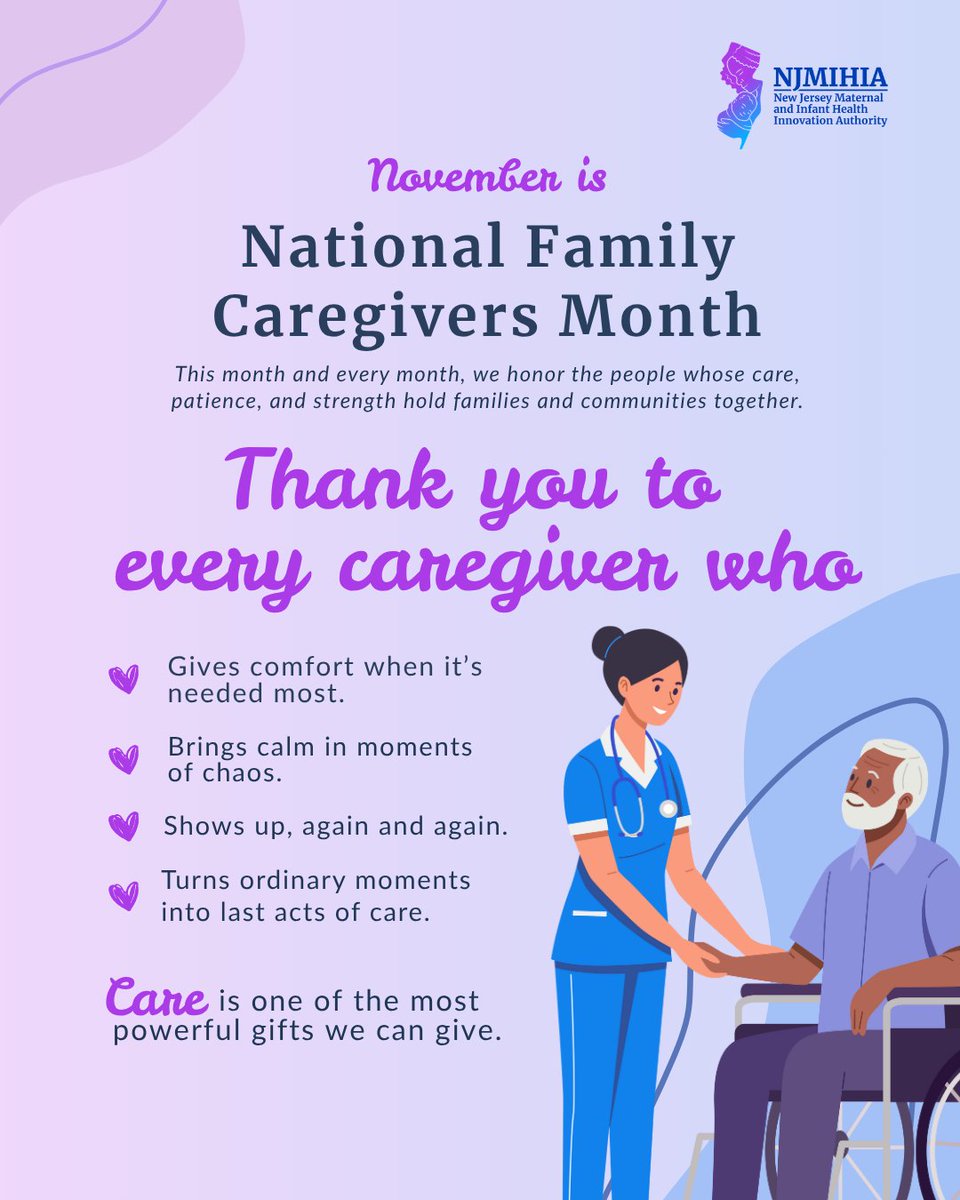 NJMIHIA
New Jersey Maternal and Infant Health Innovation Authority

November is

National Family Caregivers Month

This month and every month, we honor the people whose care, patience, and strength hold families and communities together.

Thank you to every caregiver who

Gives comfort when it's needed most.

Brings calm in moments of chaos.

Shows up, again and again.

Turns ordinary moments into last acts of care.

Care is one of the most powerful gifts we can give.